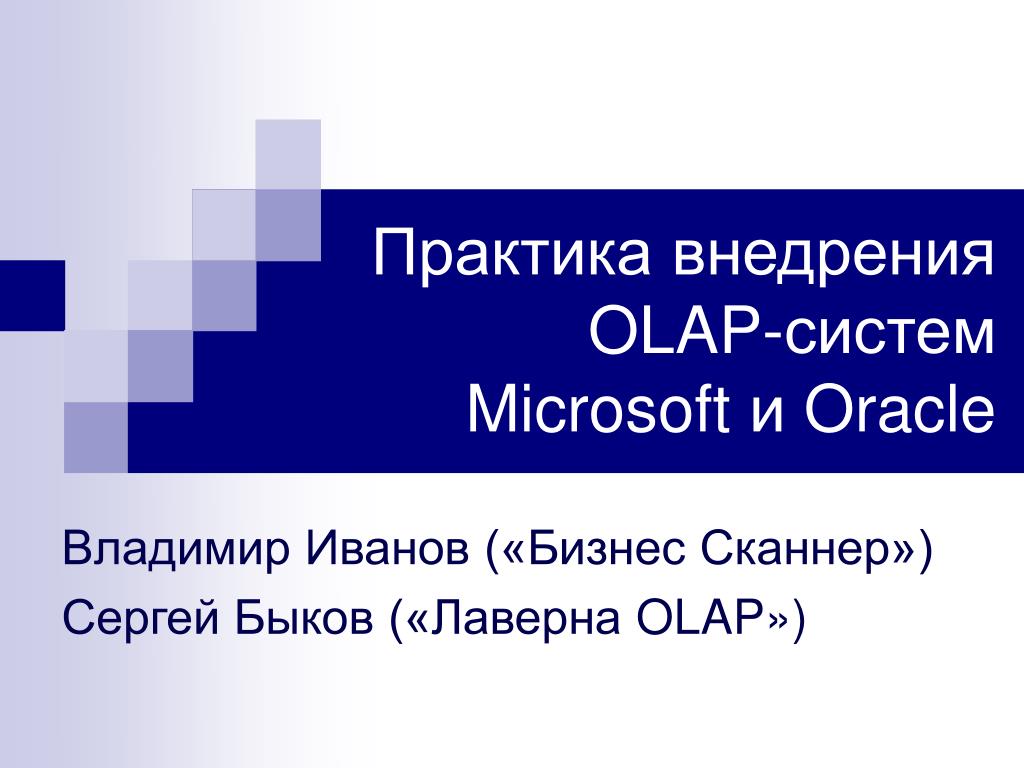 Практика внедрения OLAP-систем Microsoft и Oracle

Владимир Иванов («Бизнес Сканнер»)
Сергей Быков («Лаверна OLAP»)